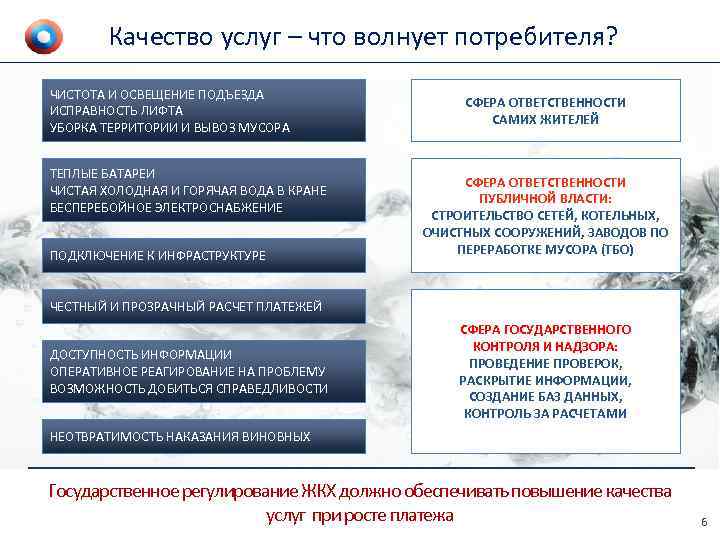 Качество услуг – что волнует потребителя?

ЧИСТОТА И ОСВЕЩЕНИЕ ПОДЪЕЗДА
ИСПРАВНОСТЬ ЛИФТА
УБОРКА ТЕРРИТОРИИ И ВЫВОЗ МУСОРА

ТЕПЛЫЕ БАТАРЕИ
ЧИСТАЯ ХОЛОДНАЯ И ГОРЯЧАЯ ВОДА В КРАНЕ
БЕСПЕРЕБОЙНОЕ ЭЛЕКТРОСНАБЖЕНИЕ

ПОДКЛЮЧЕНИЕ К ИНФРАСТРУКТУРЕ

ЧЕСТНЫЙ И ПРОЗРАЧНЫЙ РАСЧЕТ ПЛАТЕЖЕЙ

ДОСТУПНОСТЬ ИНФОРМАЦИИ
ОПЕРАТИВНОЕ РЕАГИРОВАНИЕ НА ПРОБЛЕМУ
ВОЗМОЖНОСТЬ ДОБИТЬСЯ СПРАВЕДЛИВОСТИ

НЕОТВРАТИМОСТЬ НАКАЗАНИЯ ВИНОВНЫХ

СФЕРА ОТВЕТСТВЕННОСТИ
САМИХ ЖИТЕЛЕЙ

СФЕРА ОТВЕТСТВЕННОСТИ
ПУБЛИЧНОЙ ВЛАСТИ:
СТРОИТЕЛЬСТВО СЕТЕЙ, КОТЕЛЬНЫХ, ОЧИСТНЫХ СООРУЖЕНИЙ, ЗАВОДОВ ПО ПЕРЕРАБОТКЕ МУСОРА (ТБО)

СФЕРА ГОСУДАРСТВЕННОГО
КОНТРОЛЯ И НАДЗОРА:
ПРОВЕДЕНИЕ ПРОВЕРОК,
РАСКРЫТИЕ ИНФОРМАЦИИ,
СОЗДАНИЕ БАЗ ДАННЫХ,
КОНТРОЛЬ ЗА РАСЧЕТАМИ

Государственное регулирование ЖКХ должно обеспечивать повышение качества услуг при росте платежа

6